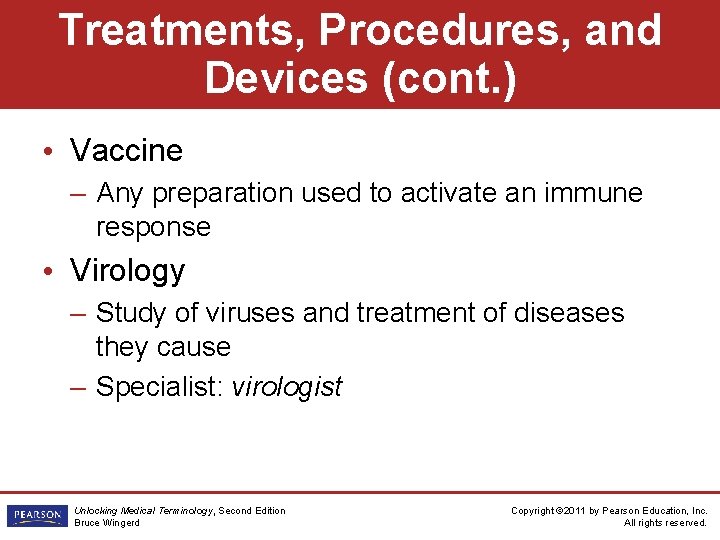 Treatments, Procedures, and Devices (cont.)

• Vaccine
– Any preparation used to activate an immune response
• Virology
– Study of viruses and treatment of diseases they cause
– Specialist: virologist

PEARSON

Unlocking Medical Terminology, Second Edition
Bruce Wingerd

Copyright ©2011 by Pearson Education, Inc.
All rights reserved.